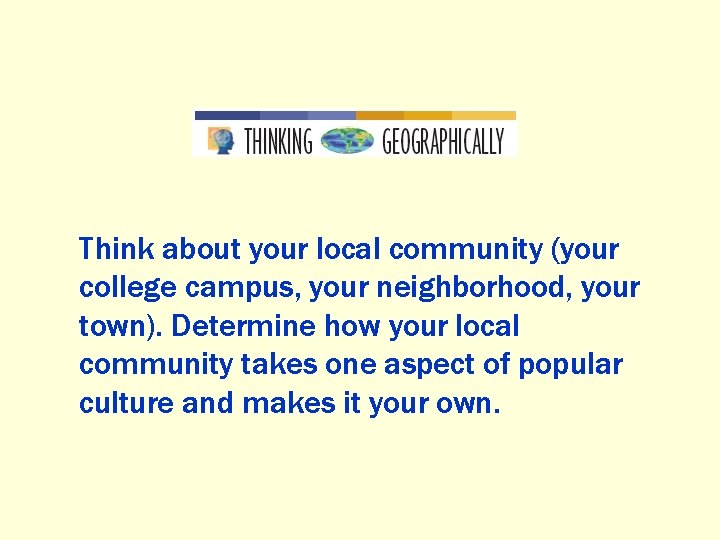 THINKING GEOGRAPHICALLY

Think about your local community (your college campus, your neighborhood, your town). Determine how your local community takes one aspect of popular culture and makes it your own.